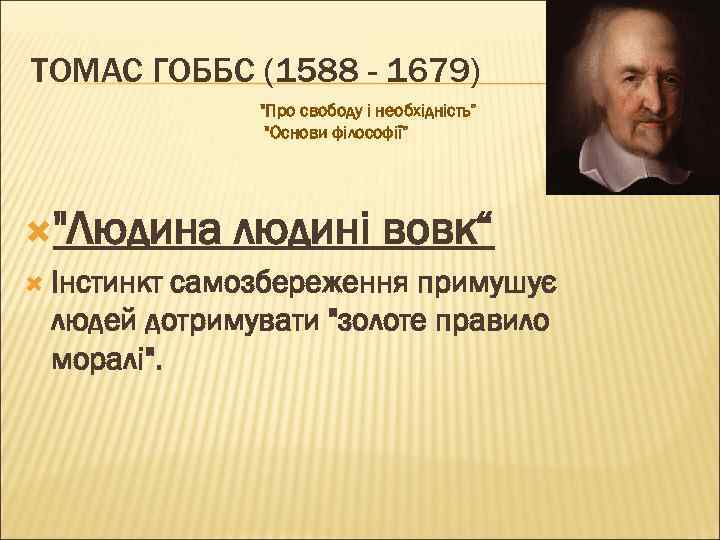 ТОМАС ГОББС (1588 - 1679)

"Про свободу і необхідність"
"Основи філософії"

"Людина людині вовк“

Інстинкт самозбереження примушує людей дотримувати "золоте правило моралі".